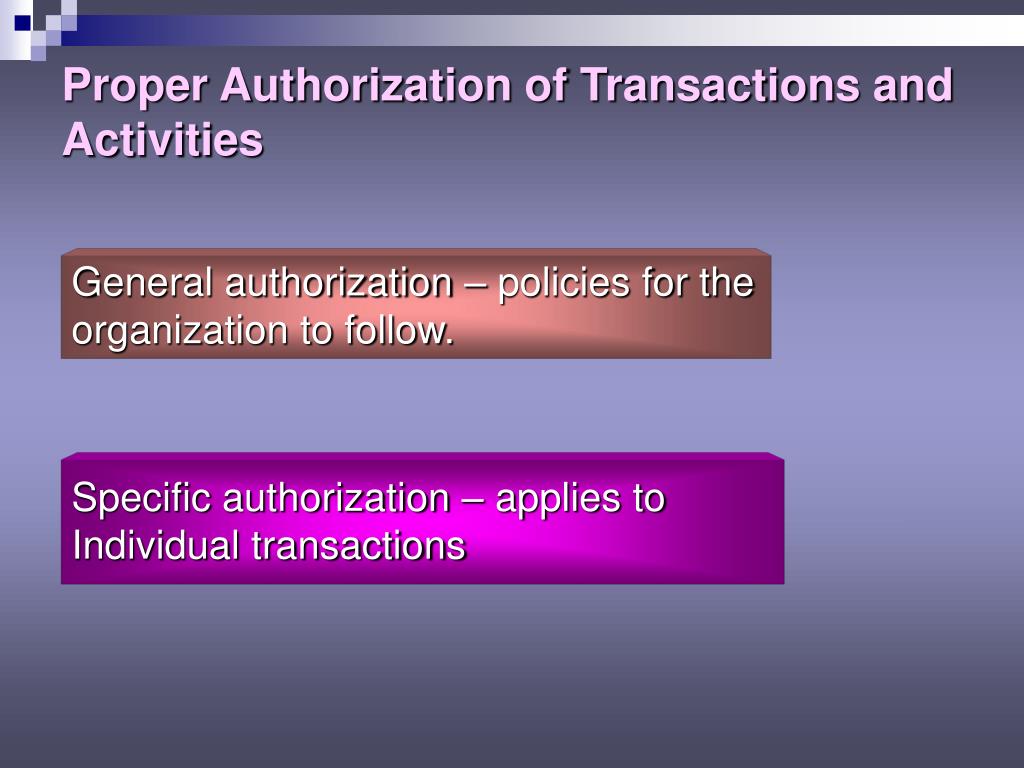 Proper Authorization of Transactions and Activities

General authorization – policies for the organization to follow.

Specific authorization – applies to Individual transactions